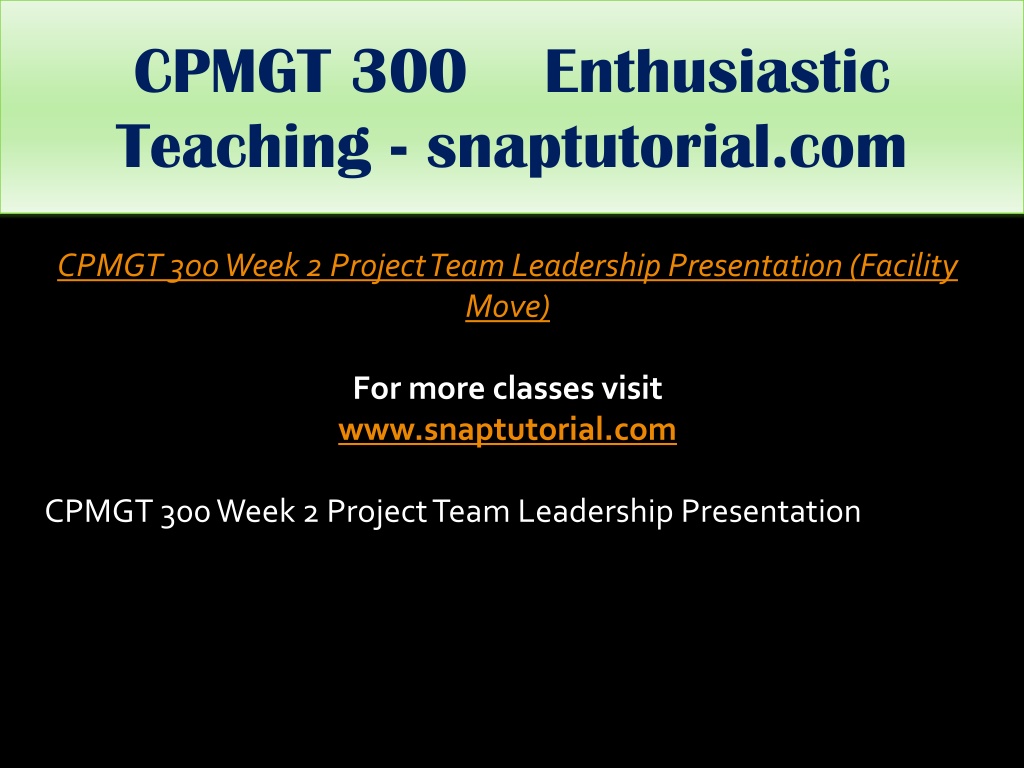 CPMGT 300 Enthusiastic Teaching - snaptutorial.com

CPMGT 300 Week 2 Project Team Leadership Presentation (Facility Move)

For more classes visit
www.snaptutorial.com

CPMGT 300 Week 2 Project Team Leadership Presentation